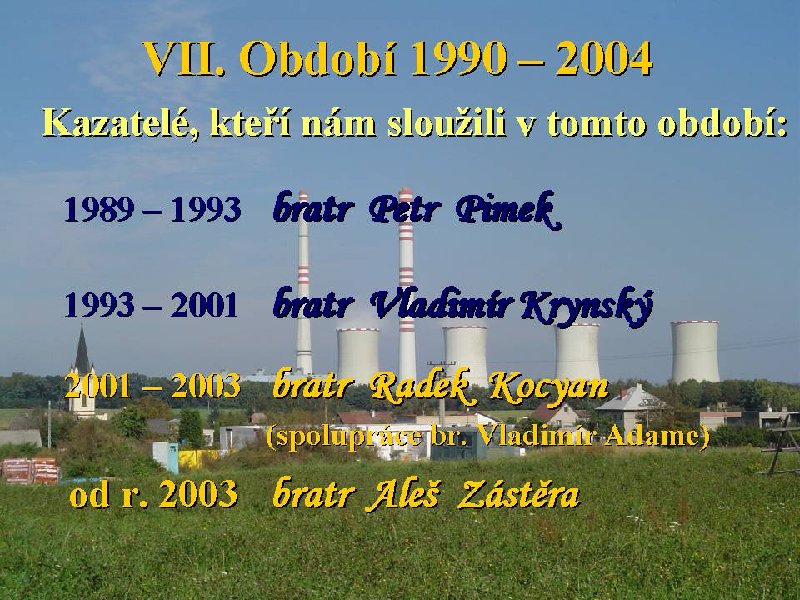 VII. Období 1990 – 2004

Kazatelé, kteří nám sloužili v tomto období:

1989 – 1993 bratr Petr Pimek

1993 – 2001 bratr Vladimír Krynský

2001 – 2003 bratr Radek Kocyan
(spolupráce br. Vladimír Adame)

od r. 2003 bratr Aleš Zástěra